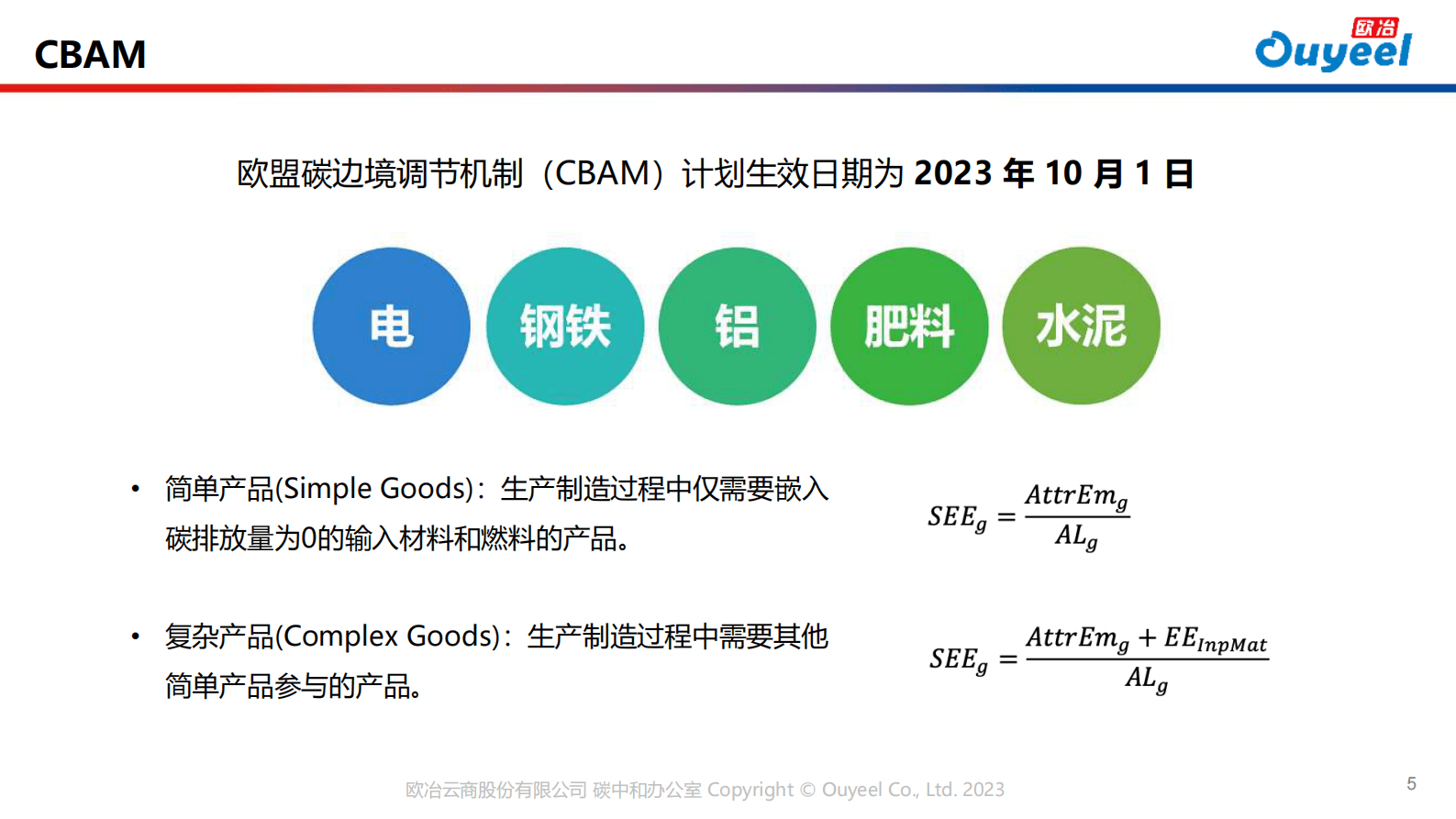 CBAM

欧冶
Ouyeel

欧盟碳边境调节机制（CBAM）计划生效日期为 2023 年 10 月 1 日

电

钢铁

铝

肥料

水泥

• 简单产品(Simple Goods)：生产制造过程中仅需要嵌入碳排放量为0的输入材料和燃料的产品。

$SEE_g = \frac{AttrEm_g}{AL_g}$

• 复杂产品(Complex Goods)：生产制造过程中需要其他简单产品参与的产品。

$SEE_g = \frac{AttrEm_g + EE_{InpMat}}{AL_g}$

欧冶云商股份有限公司 碳中和办公室 Copyright © Ouyeel Co., Ltd. 2023

5